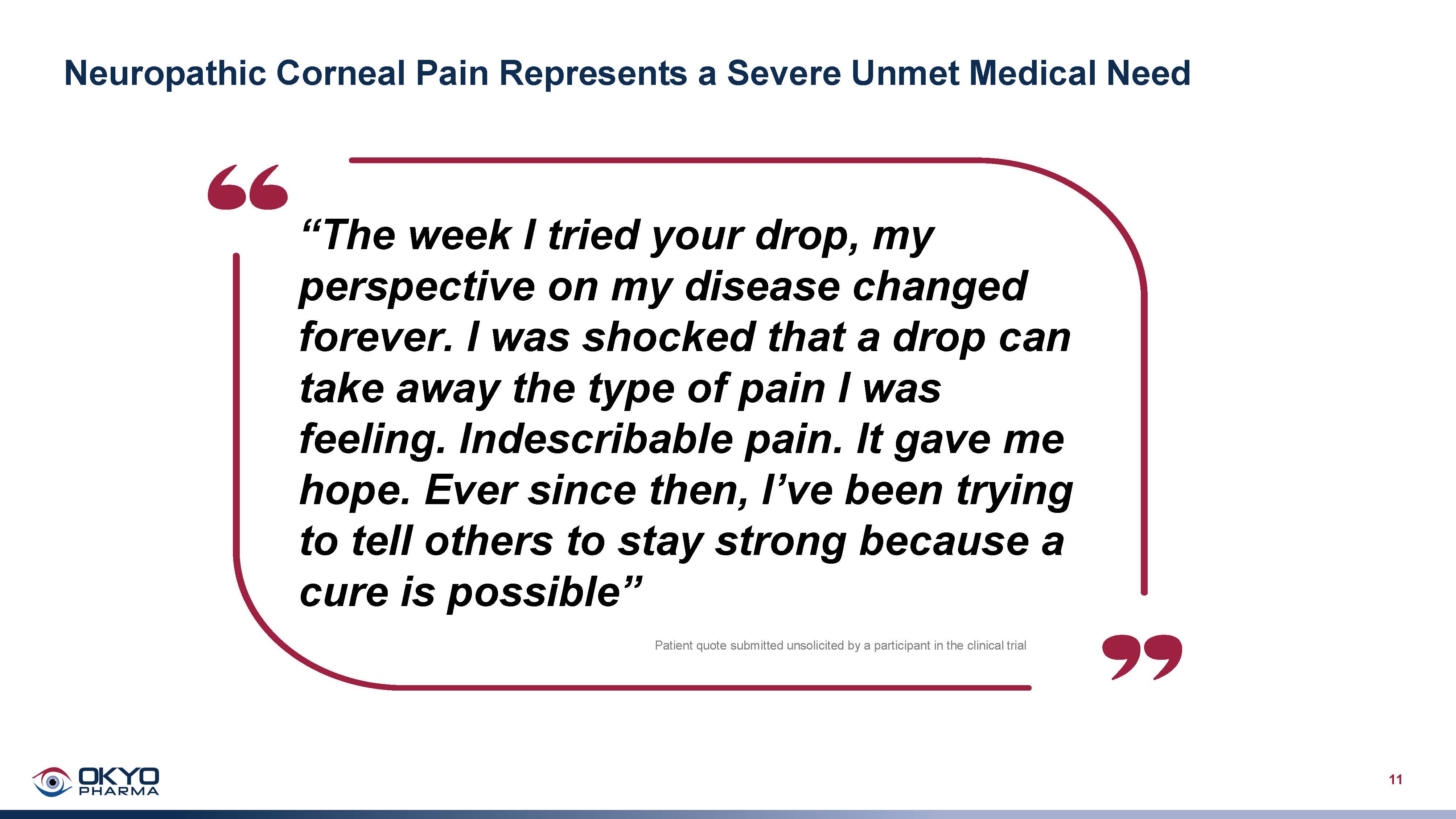 Neuropathic Corneal Pain Represents a Severe Unmet Medical Need

“The week I tried your drop, my perspective on my disease changed forever. I was shocked that a drop can take away the type of pain I was feeling. Indescribable pain. It gave me hope. Ever since then, I’ve been trying to tell others to stay strong because a cure is possible”

Patient quote submitted unsolicited by a participant in the clinical trial

OKYO PHARMA

11